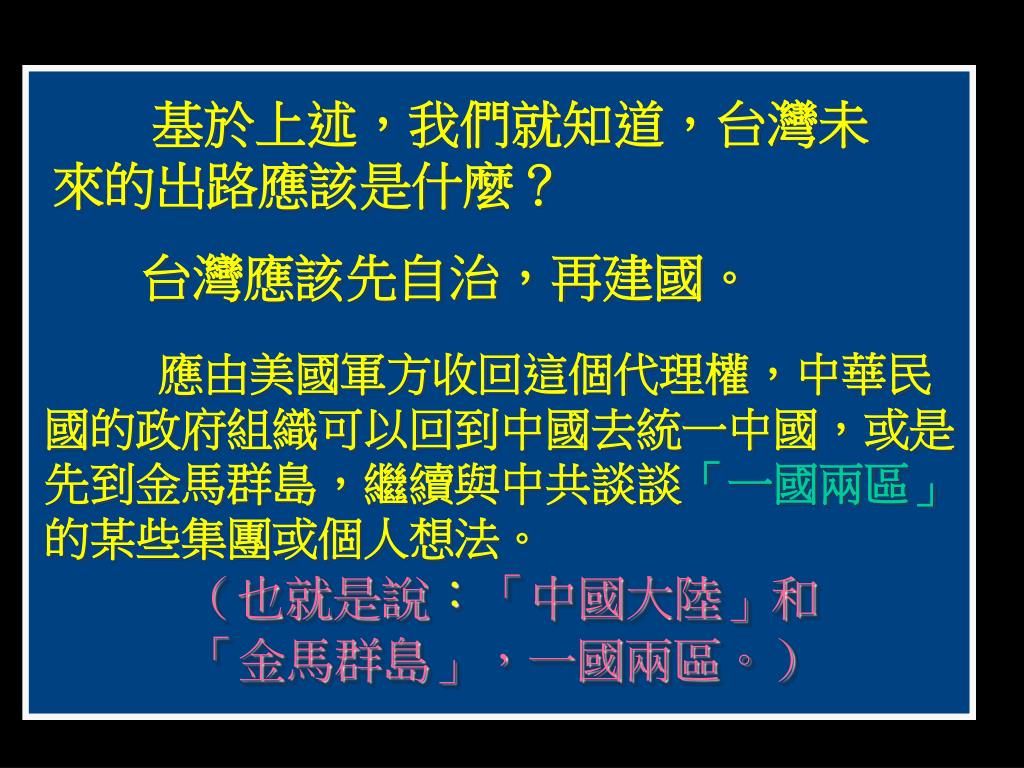 基於上述，我們就知道，台灣未來的出路應該是什麼？

台灣應該先自治，再建國。

應由美國軍方收回這個代理權，中華民國的政府組織可以回到中國去統一中國，或是先到金馬群島，繼續與中共談談「一國兩區」的某些集團或個人想法。

（也就是說：「中國大陸」和「金馬群島」，一國兩區。）